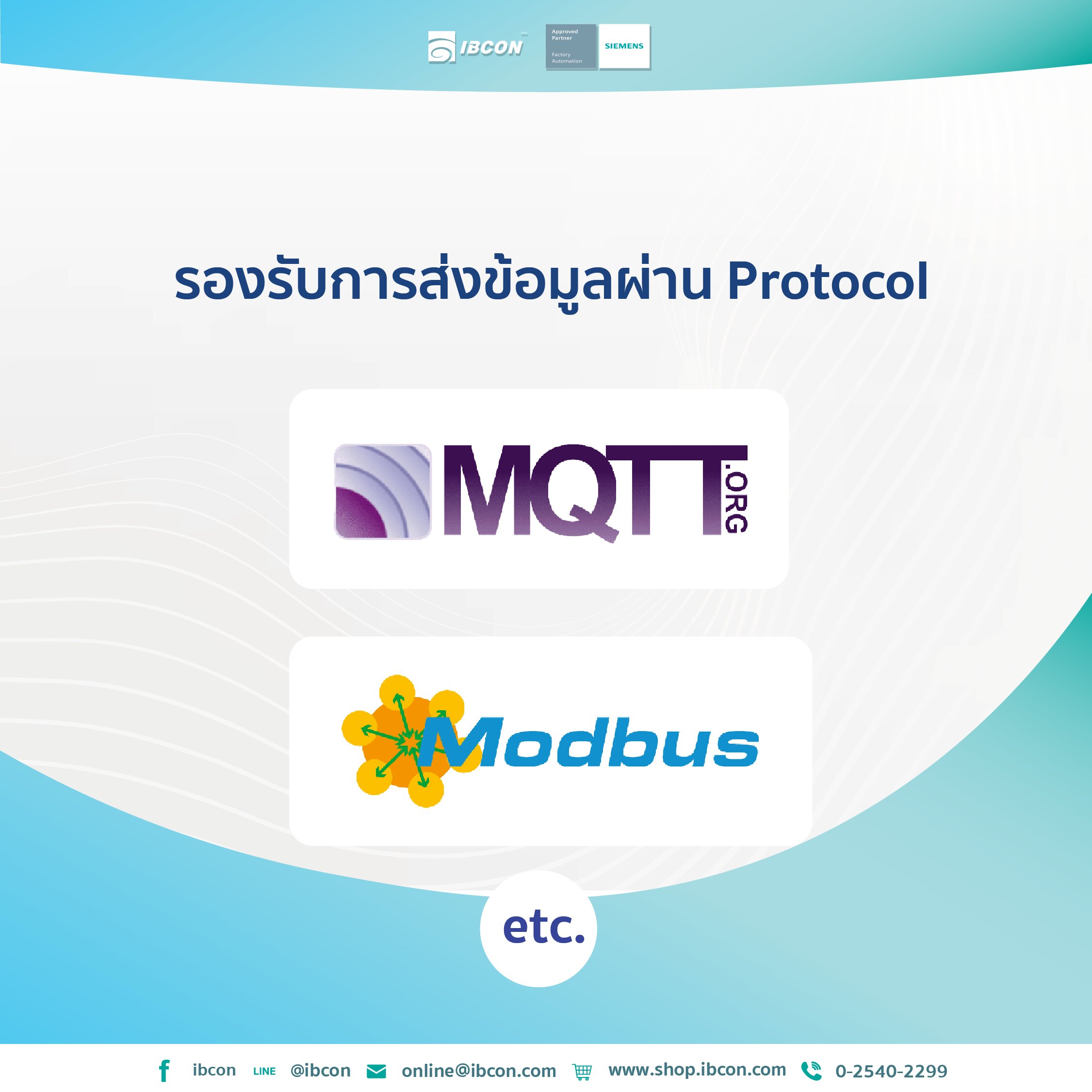 IBCON

Approved Partner
Factory Automation
SIEMENS

รองรับการส่งข้อมูลผ่าน Protocol

MQTT.ORG

Modbus

etc.

ibcon LINE @ibcon online@ibcon.com www.shop.ibcon.com 0-2540-2299